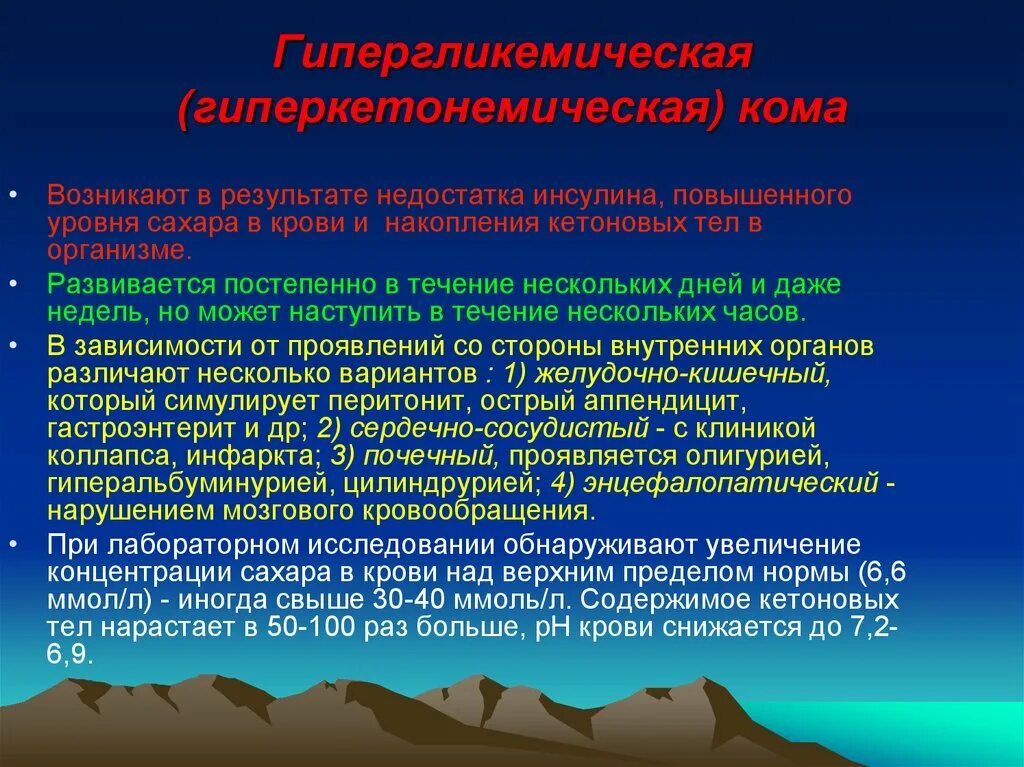 Гипергликемическая (гиперкетонемическая) кома

• Возникают в результате недостатка инсулина, повышенного уровня сахара в крови и накопления кетоновых тел в организме.

• Развивается постепенно в течение нескольких дней и даже недель, но может наступить в течение нескольких часов.

• В зависимости от проявлений со стороны внутренних органов различают несколько вариантов : 1) желудочно-кишечный, который симулирует перитонит, острый аппендицит, гастроэнтерит и др; 2) сердечно-сосудистый - с клиникой коллапса, инфаркта; 3) почечный, проявляется олигурией, гиперальбуминурией, цилиндрурией; 4) энцефалопатический - нарушением мозгового кровообращения.

• При лабораторном исследовании обнаруживают увеличение концентрации сахара в крови над верхним пределом нормы (6,6 ммол/л) - иногда свыше 30-40 ммоль/л. Содержимое кетоновых тел нарастает в 50-100 раз больше, рН крови снижается до 7,2-6,9.